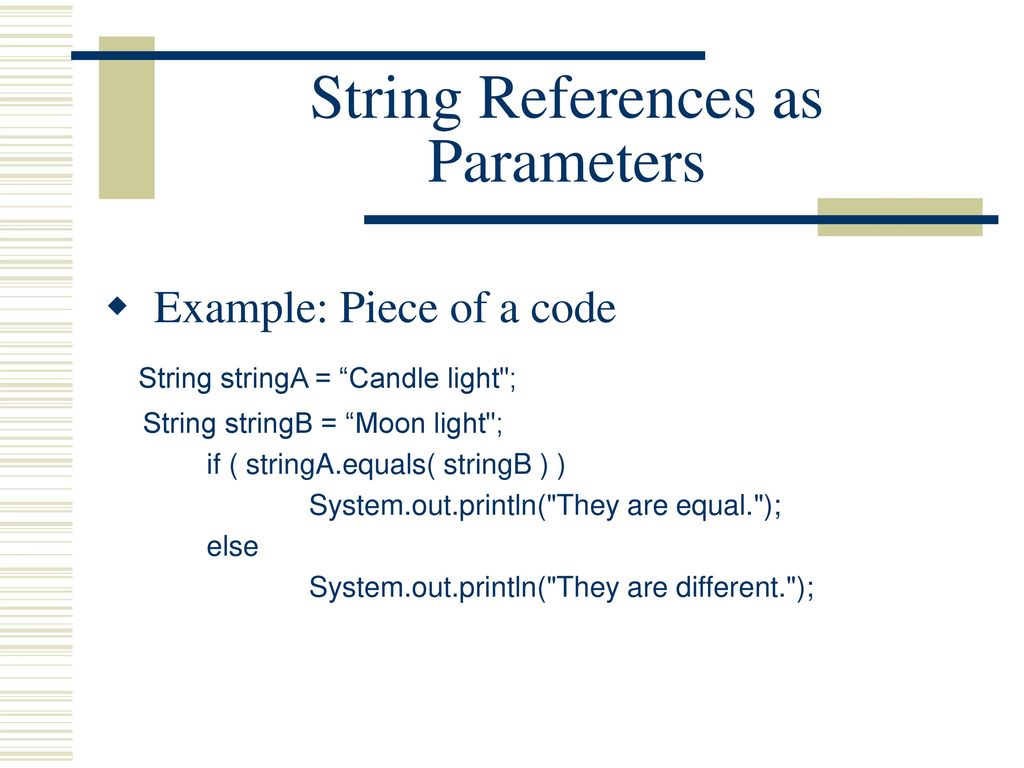 String References as Parameters

Example: Piece of a code

String stringA = “Candle light";
String stringB = “Moon light";
if ( stringA.equals( stringB ) )
System.out.println("They are equal.");
else
System.out.println("They are different.");